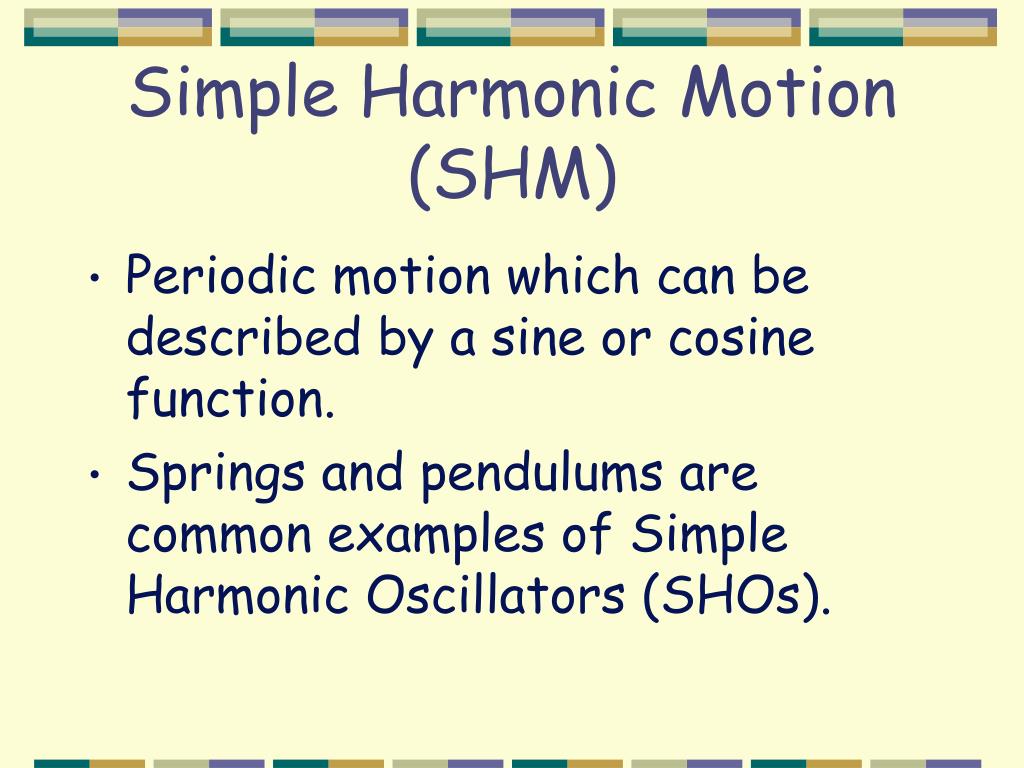 Simple Harmonic Motion (SHM)

• Periodic motion which can be described by a sine or cosine function.

• Springs and pendulums are common examples of Simple Harmonic Oscillators (SHOs).